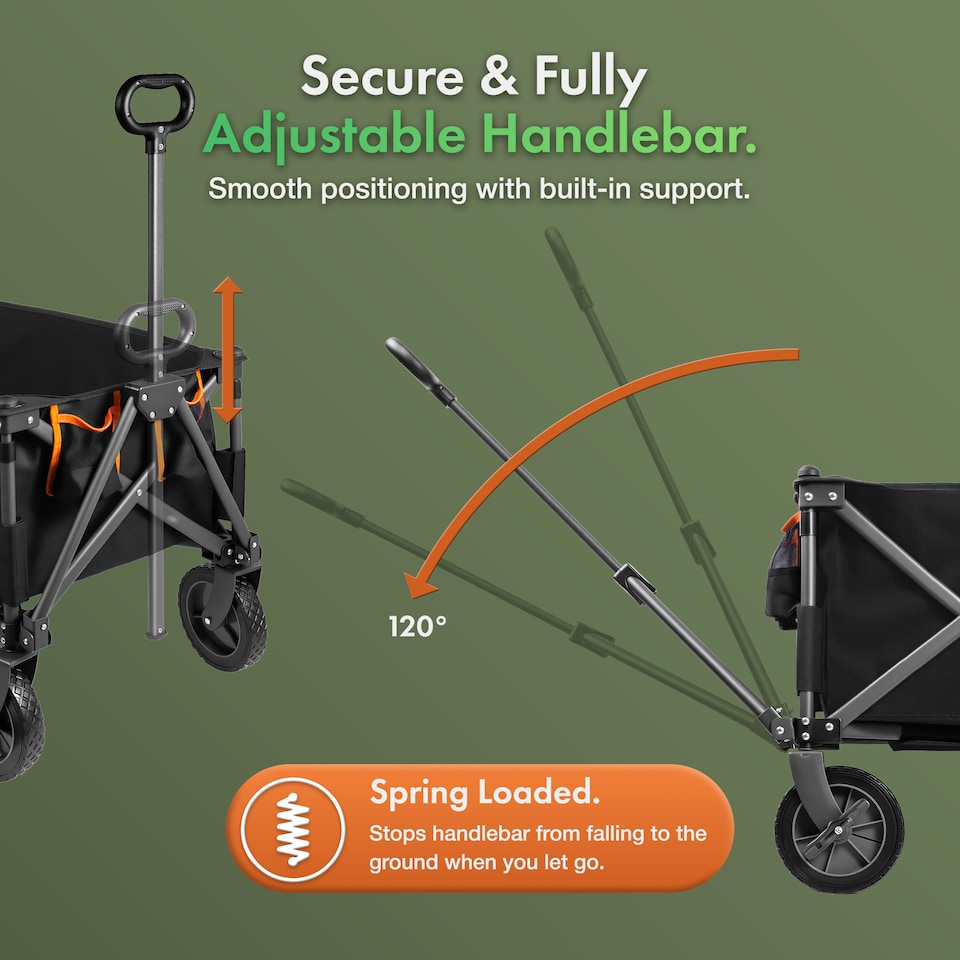 Secure & Fully
Adjustable Handlebar.
Smooth positioning with built-in support.

120°

Spring Loaded.
Stops handlebar from falling to the ground when you let go.